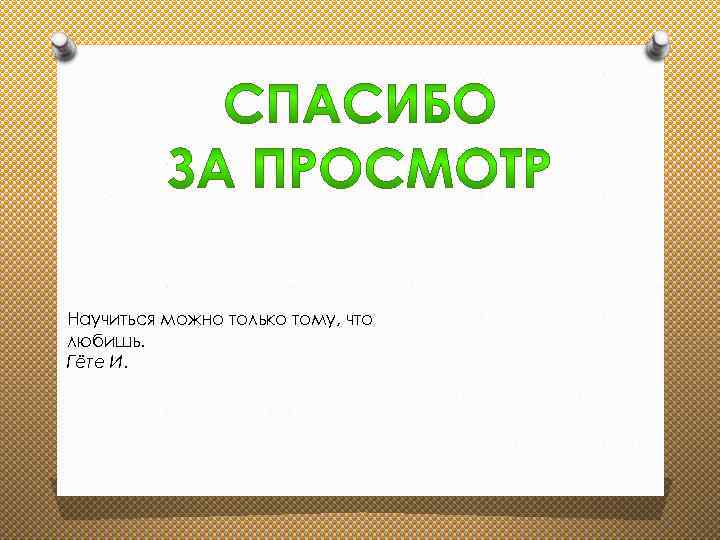 СПАСИБО
ЗА ПРОСМОТР

Научиться можно только тому, что любишь.
Гёте И.